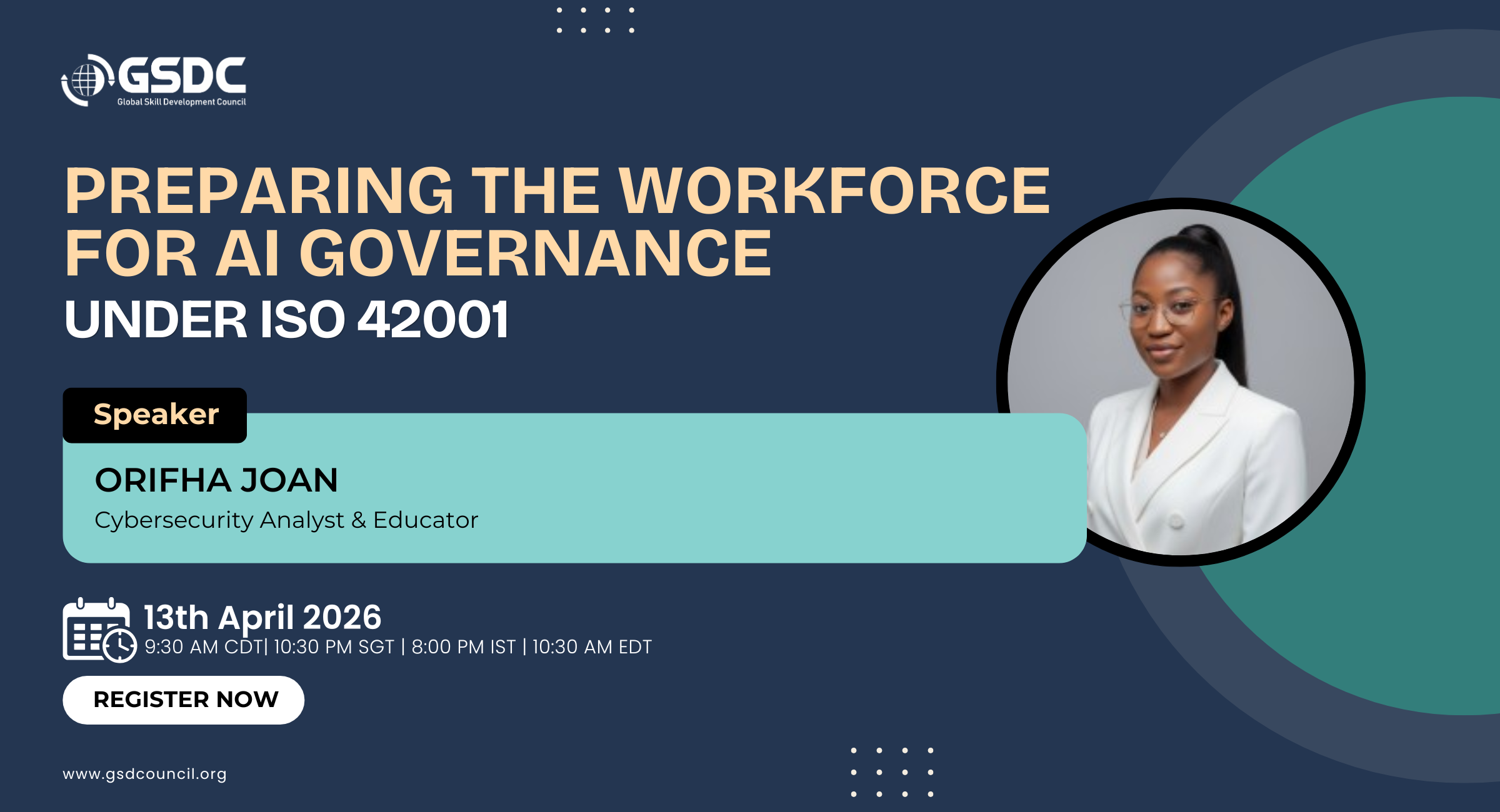 GSDC
Global Skill Development Council

PREPARING THE WORKFORCE FOR AI GOVERNANCE
UNDER ISO 42001

Speaker
ORIFHA JOAN
Cybersecurity Analyst & Educator

13th April 2026
9:30 AM CDT| 10:30 PM SGT | 8:00 PM IST | 10:30 AM EDT

REGISTER NOW

www.gsdcouncil.org